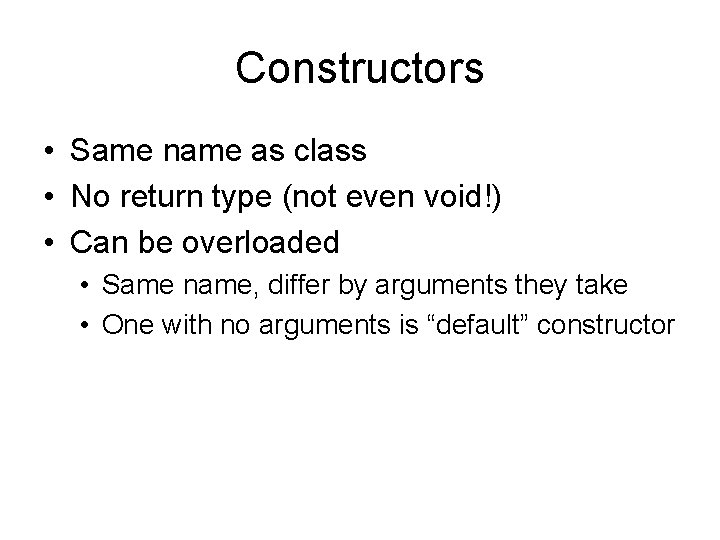 Constructors

• Same name as class
• No return type (not even void!)
• Can be overloaded
  • Same name, differ by arguments they take
  • One with no arguments is “default” constructor